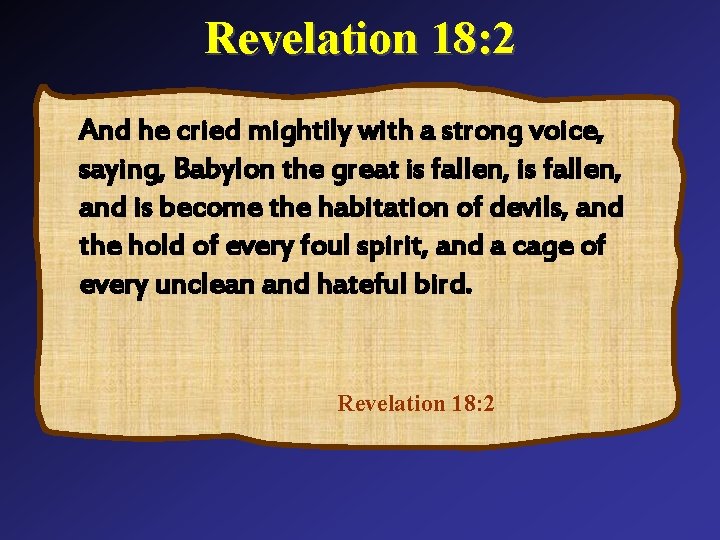 Revelation 18:2

And he cried mightily with a strong voice, saying, Babylon the great is fallen, is fallen, and is become the habitation of devils, and the hold of every foul spirit, and a cage of every unclean and hateful bird.

Revelation 18:2